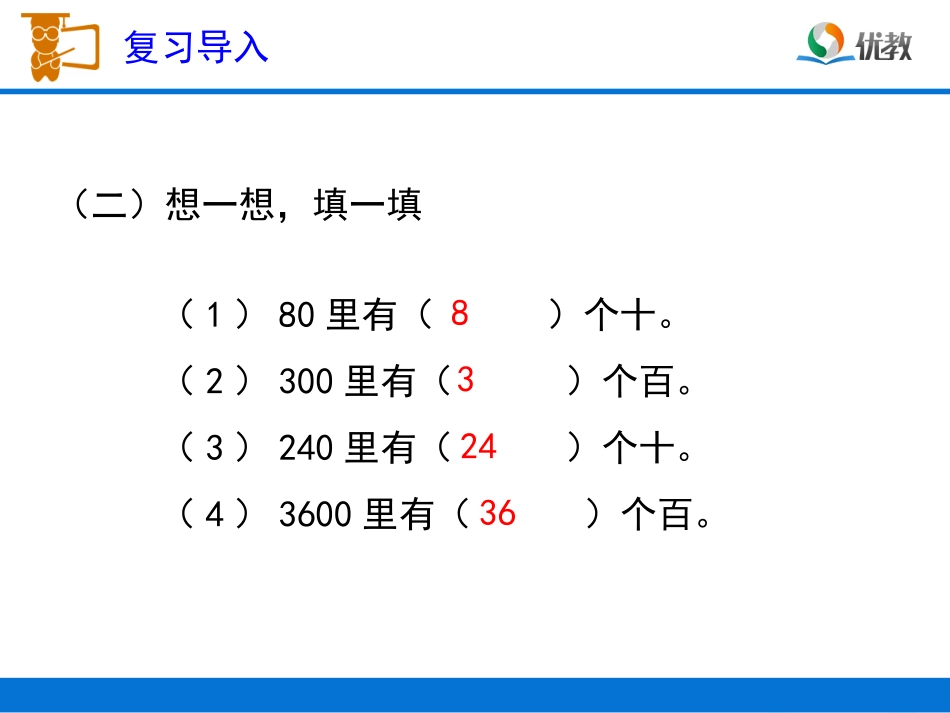 复习导入

优教

（二）想一想，填一填

（1） 80 里有（ 8 ）个十。

（2） 300 里有（ 3 ）个百。

（3） 240 里有（ 24 ）个十。

（4） 3600 里有（ 36 ）个百。